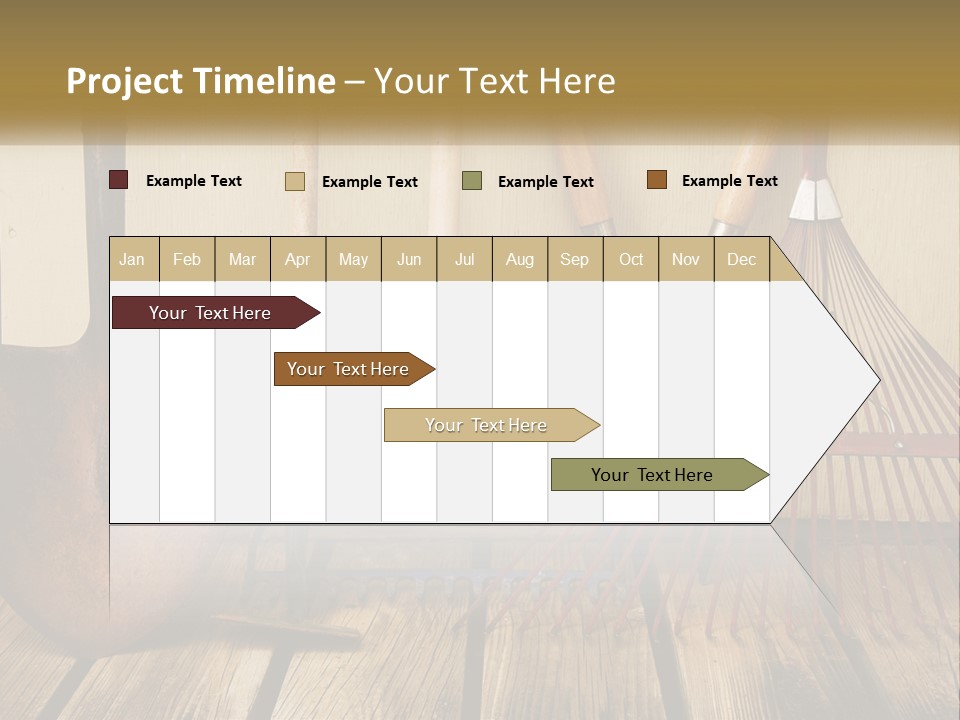 Project Timeline – Your Text Here

Example Text
Example Text
Example Text
Example Text

| Jan | Feb | Mar | Apr | May | Jun | Jul | Aug | Sep | Oct | Nov | Dec |
|---|---|---|---|---|---|---|---|---|---|---|---|

Your Text Here
Your Text Here
Your Text Here
Your Text Here